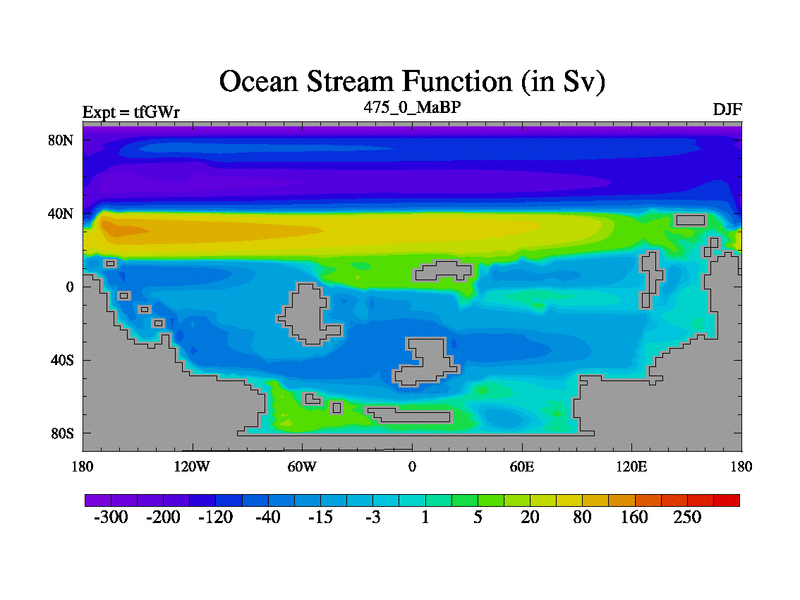 Ocean Stream Function (in Sv)
Expt = tfGWr
475_0_MaBP
DJF

80N
40N
0
40S
80S

180
120W
60W
0
60E
120E
180

-300 -200 -120 -40 -15 -3 1 5 20 80 160 250